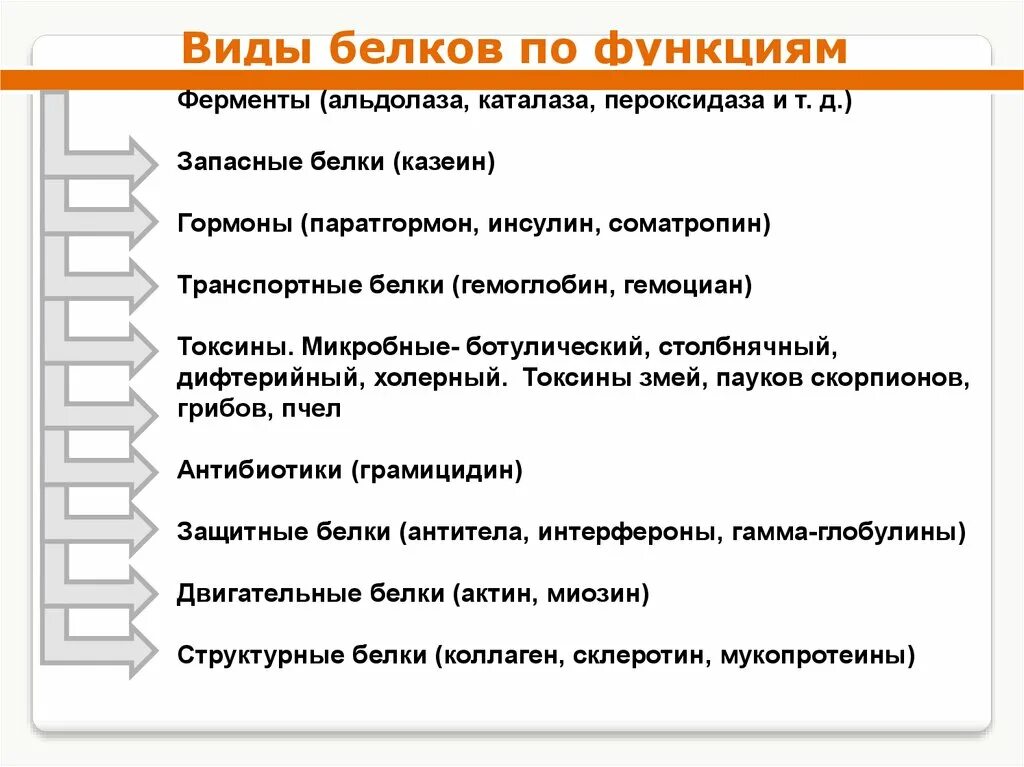 Виды белков по функциям

Ферменты (альдолаза, каталаза, пероксидаза и т. д.)

Запасные белки (казеин)

Гормоны (паратгормон, инсулин, соматропин)

Транспортные белки (гемоглобин, гемоциан)

Токсины. Микробные- ботулический, столбнячный, дифтерийный, холерный. Токсины змей, пауков скорпионов, грибов, пчел

Антибиотики (грамицидин)

Защитные белки (антитела, интерфероны, гамма-глобулины)

Двигательные белки (актин, миозин)

Структурные белки (коллаген, склеротин, мукопротеины)